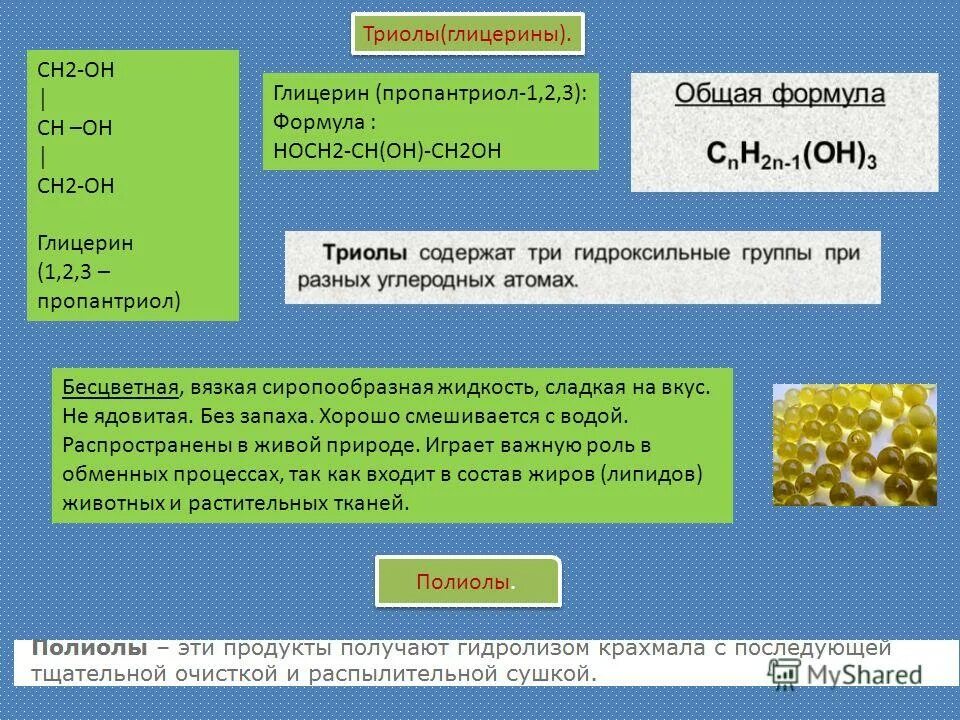 Триолы(глицерины).

CH2-OH
|
CH –OH
|
CH2-OH

Глицерин
(1,2,3 – пропантриол)

Глицерин (пропантриол-1,2,3):
Формула :
HOCH2-CH(OH)-CH2OH

Общая формула

$C_nH_{2n-1}(OH)_3$

Триолы содержат три гидроксильные группы при разных углеродных атомах.

Бесцветная, вязкая сиропообразная жидкость, сладкая на вкус. Не ядовитая. Без запаха. Хорошо смешивается с водой. Распространены в живой природе. Играет важную роль в обменных процессах, так как входит в состав жиров (липидов) животных и растительных тканей.

Полиолы.

Полиолы – эти продукты получают гидролизом крахмала с последующей тщательной очисткой и распылительной сушкой.

MyShared